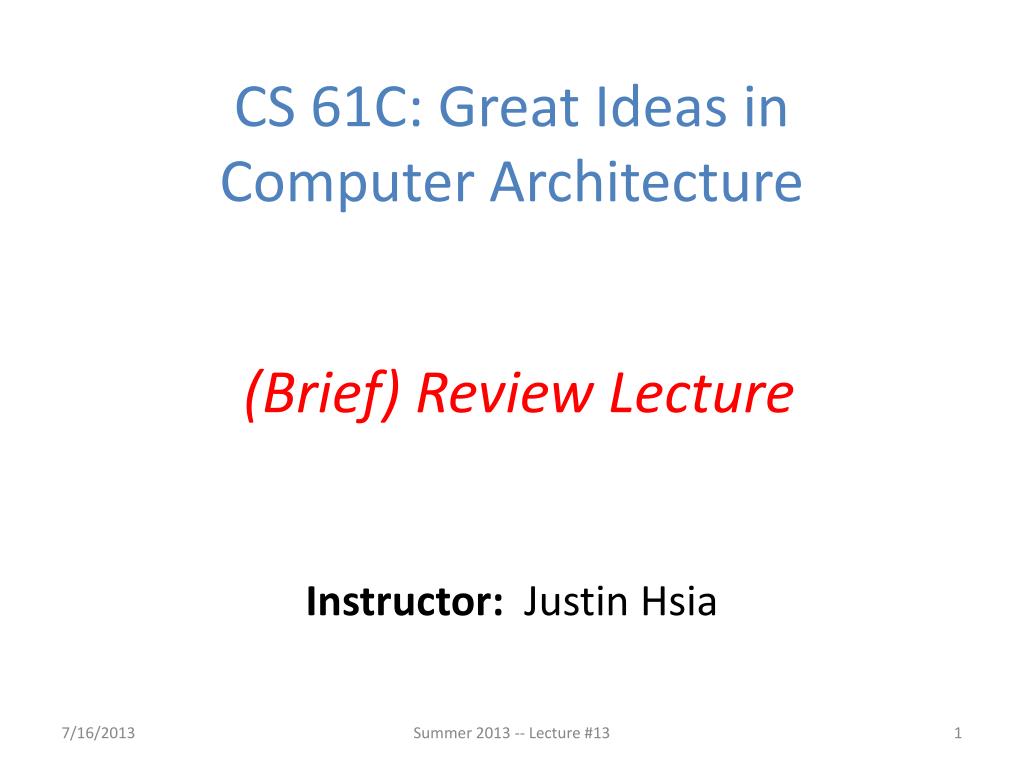 CS 61C: Great Ideas in Computer Architecture

(Brief) Review Lecture

Instructor: Justin Hsia

7/16/2013

Summer 2013 -- Lecture #13

1